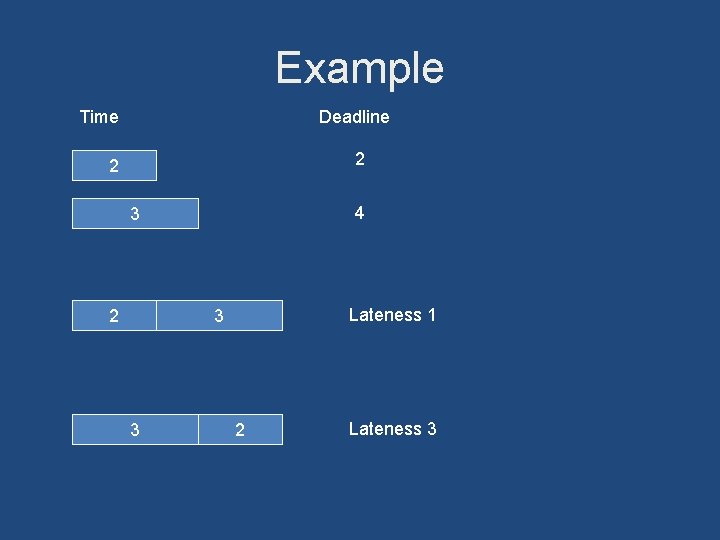 Example

Time

Deadline

2

2

3

4

2

3

Lateness 1

3

2

Lateness 3